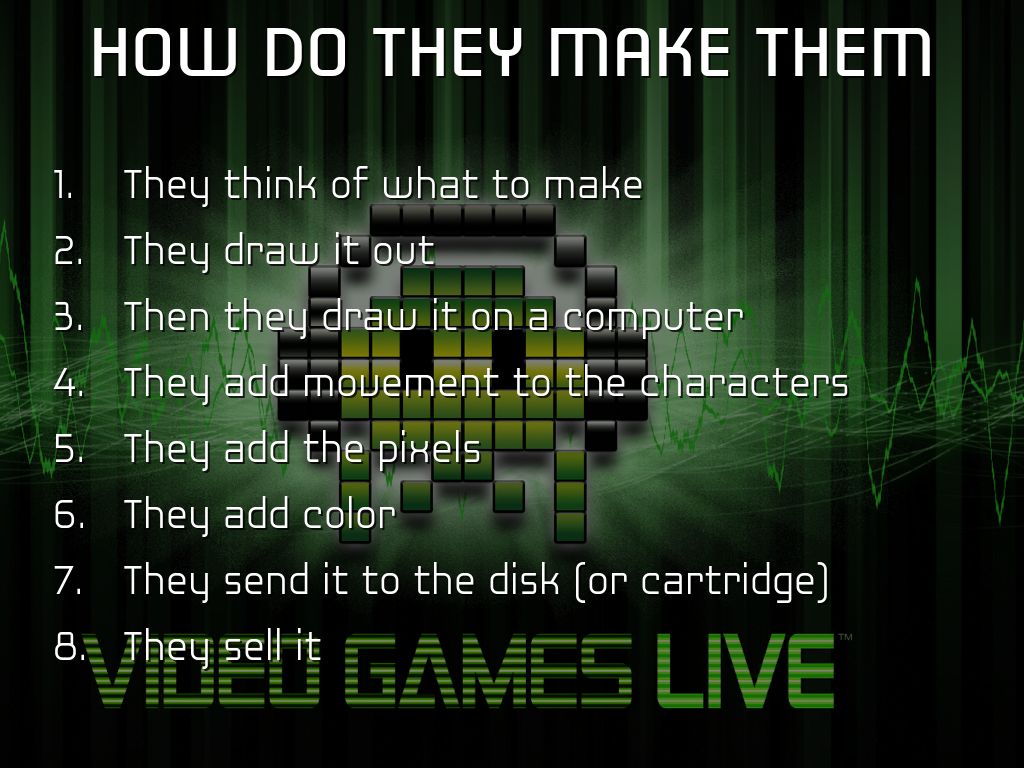 HOW DO THEY MAKE THEM

1. They think of what to make
2. They draw it out
3. Then they draw it on a computer
4. They add movement to the characters
5. They add the pixels
6. They add color
7. They send it to the disk (or cartridge)
8. They sell it

VIDEO GAMES LIVE™